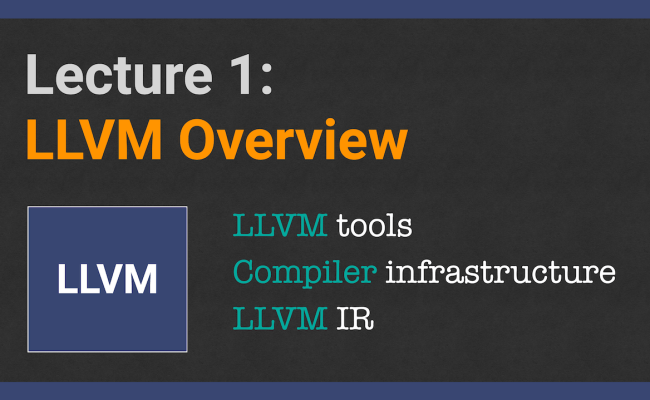 Lecture 1:
LLVM Overview

LLVM

LLVM tools
Compiler infrastructure
LLVM IR